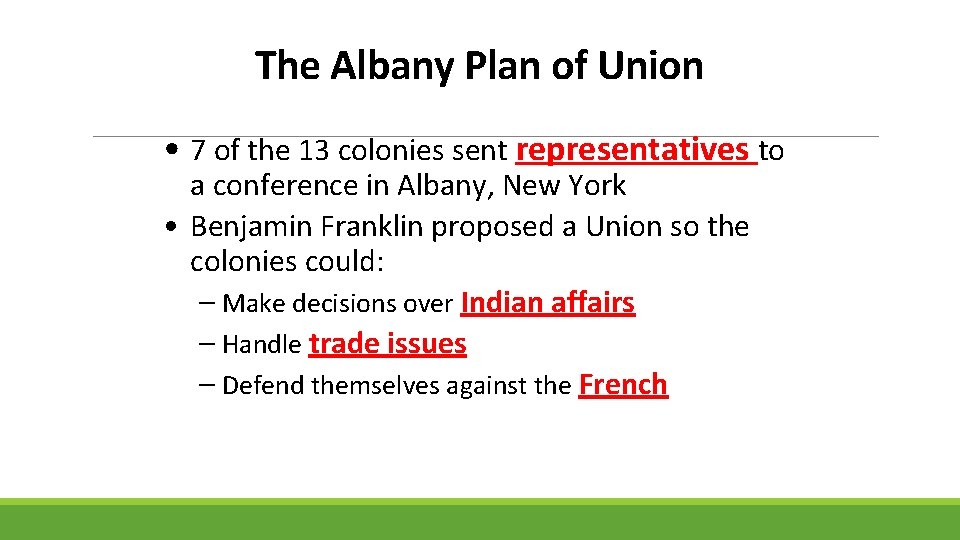 The Albany Plan of Union

• 7 of the 13 colonies sent representatives to a conference in Albany, New York
• Benjamin Franklin proposed a Union so the colonies could:
– Make decisions over Indian affairs
– Handle trade issues
– Defend themselves against the French